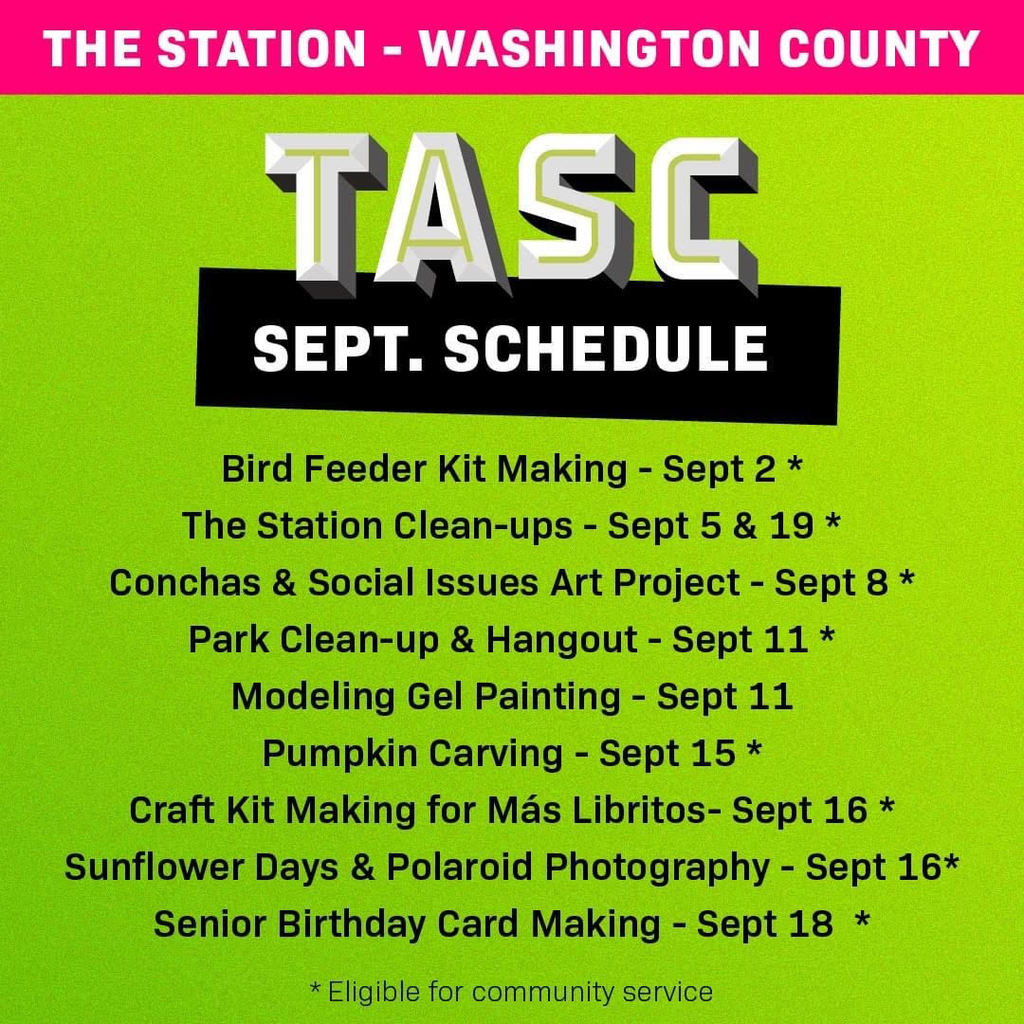 THE STATION - WASHINGTON COUNTY

TASC

SEPT. SCHEDULE

Bird Feeder Kit Making - Sept 2 *
The Station Clean-ups - Sept 5 & 19 *
Conchas & Social Issues Art Project - Sept 8 *
Park Clean-up & Hangout - Sept 11 *
Modeling Gel Painting - Sept 11
Pumpkin Carving - Sept 15 *
Craft Kit Making for Más Libritos- Sept 16 *
Sunflower Days & Polaroid Photography - Sept 16*
Senior Birthday Card Making - Sept 18 *

* Eligible for community service